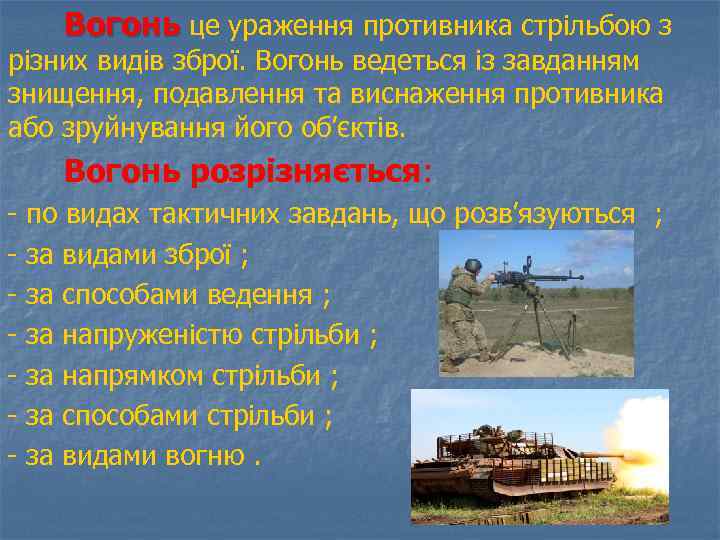 Вогонь це ураження противника стрільбою з різних видів зброї. Вогонь ведеться із завданням знищення, подавлення та виснаження противника або зруйнування його об'єктів.

Вогонь розрізняється:

- по видах тактичних завдань, що розв'язуються ;
- за видами зброї ;
- за способами ведення ;
- за напруженістю стрільби ;
- за напрямком стрільби ;
- за способами стрільби ;
- за видами вогню .